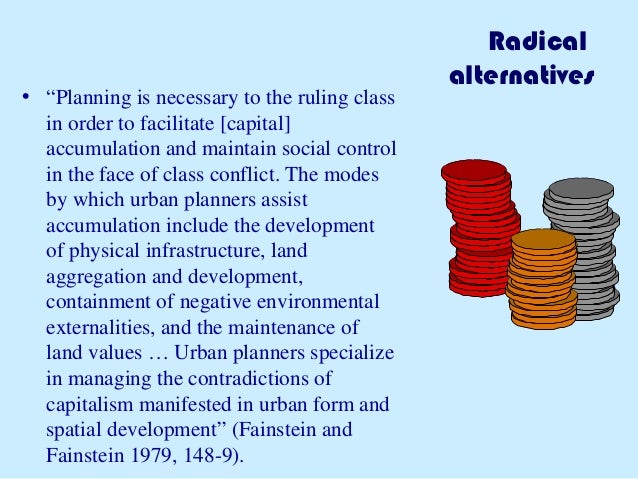 Radical alternatives

• “Planning is necessary to the ruling class in order to facilitate [capital] accumulation and maintain social control in the face of class conflict. The modes by which urban planners assist accumulation include the development of physical infrastructure, land aggregation and development, containment of negative environmental externalities, and the maintenance of land values … Urban planners specialize in managing the contradictions of capitalism manifested in urban form and spatial development” (Fainstein and Fainstein 1979, 148-9).